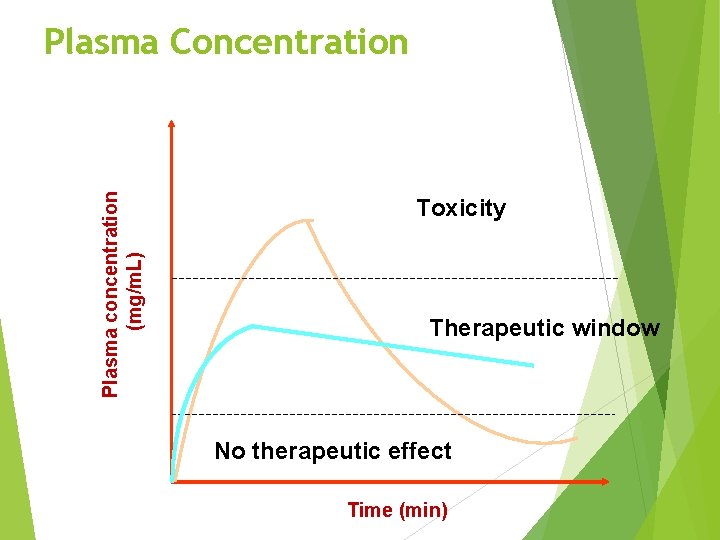 Plasma Concentration

Plasma concentration (mg/mL)

Toxicity

Therapeutic window

No therapeutic effect

Time (min)